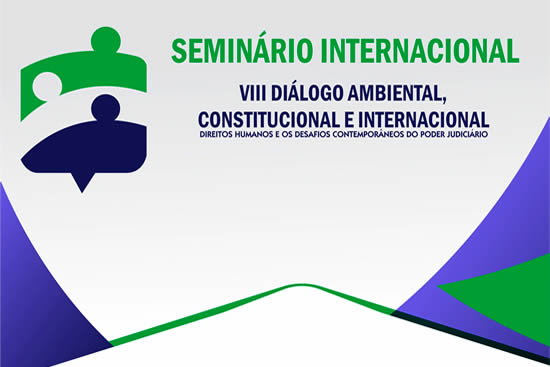 SEMINÁRIO INTERNACIONAL

VIII DIÁLOGO AMBIENTAL, CONSTITUCIONAL E INTERNACIONAL

DIREITOS HUMANOS E OS DESAFIOS CONTEMPORÂNEOS DO PODER JUDICIÁRIO